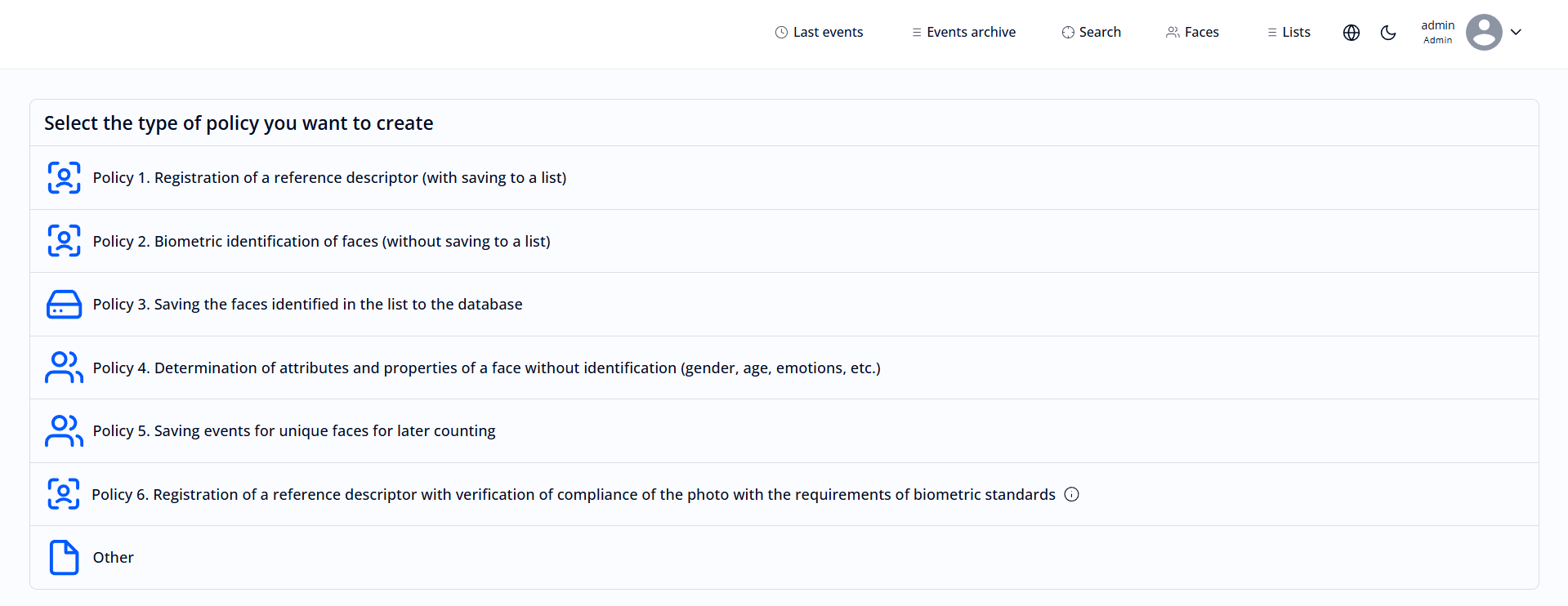 Last events Events archive Search Faces Lists admin Admin

Select the type of policy you want to create

Policy 1. Registration of a reference descriptor (with saving to a list)

Policy 2. Biometric identification of faces (without saving to a list)

Policy 3. Saving the faces identified in the list to the database

Policy 4. Determination of attributes and properties of a face without identification (gender, age, emotions, etc.)

Policy 5. Saving events for unique faces for later counting

Policy 6. Registration of a reference descriptor with verification of compliance of the photo with the requirements of biometric standards

Other